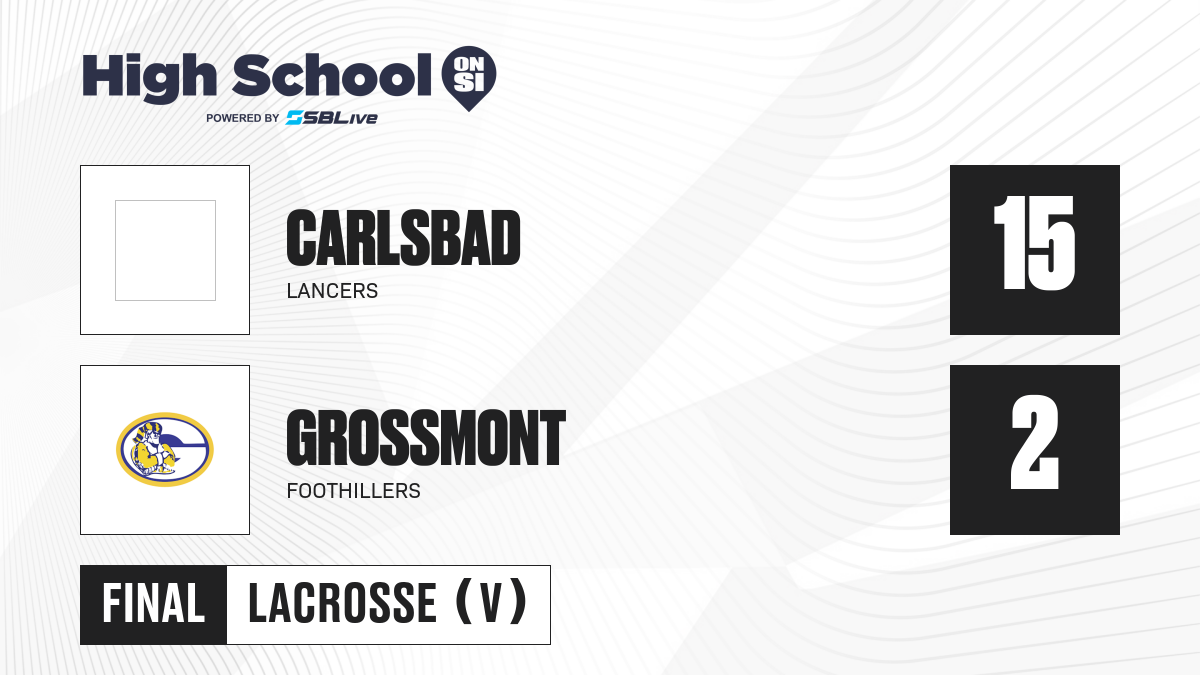 High School ON SI

POWERED BY SBLive

CARLSBAD

LANCERS

15

GROSSMONT

FOOTHILLERS

2

FINAL LACROSSE (V)